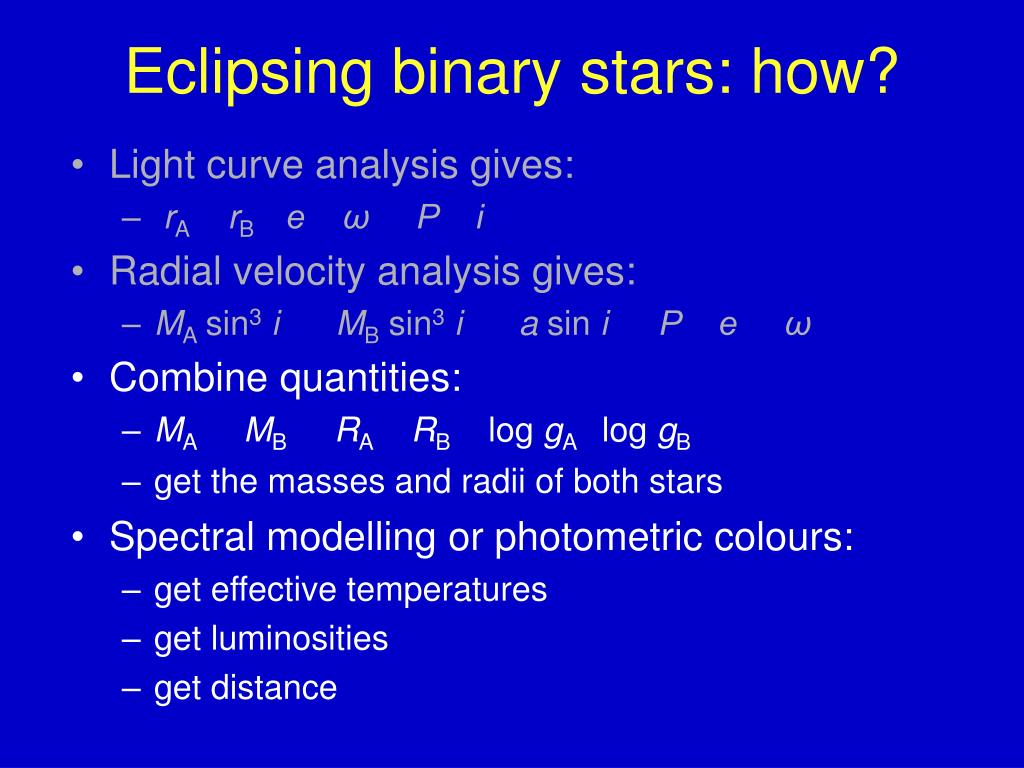 Eclipsing binary stars: how?

• Light curve analysis gives:
– $r_A$ $r_B$ $e$ $\omega$ $P$ $i$

• Radial velocity analysis gives:
– $M_A \sin^3 i$ $M_B \sin^3 i$ $a \sin i$ $P$ $e$ $\omega$

• Combine quantities:
– $M_A$ $M_B$ $R_A$ $R_B$ $\log g_A$ $\log g_B$
– get the masses and radii of both stars

• Spectral modelling or photometric colours:
– get effective temperatures
– get luminosities
– get distance